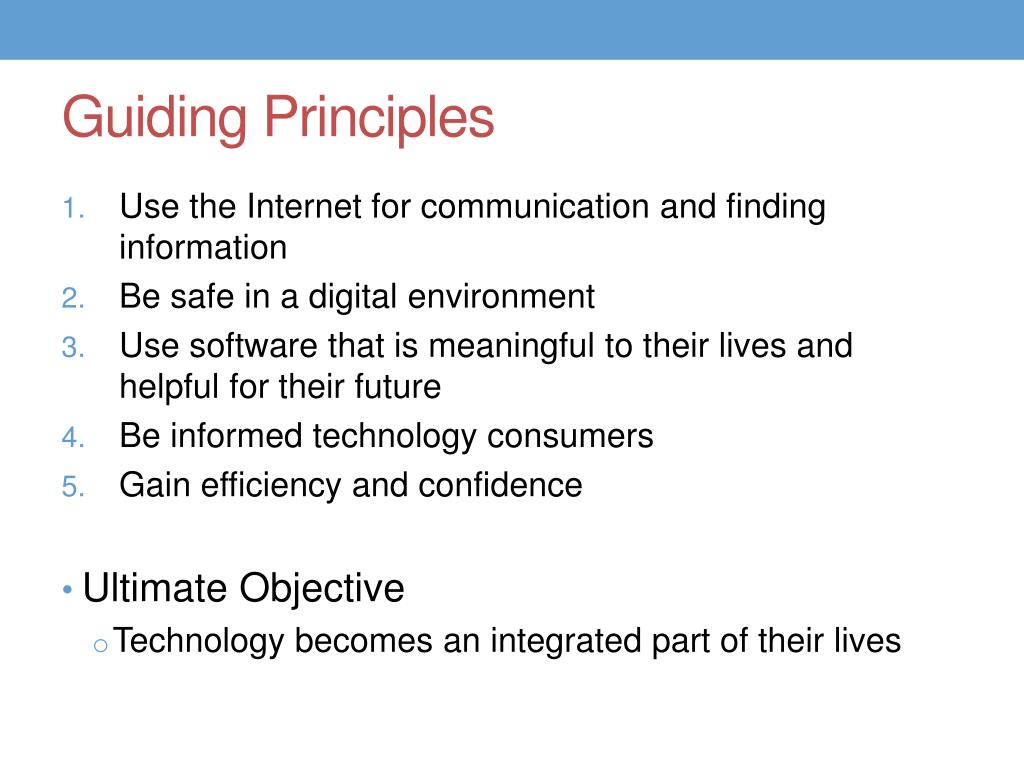 Guiding Principles

1. Use the Internet for communication and finding information
2. Be safe in a digital environment
3. Use software that is meaningful to their lives and helpful for their future
4. Be informed technology consumers
5. Gain efficiency and confidence

• Ultimate Objective
  o Technology becomes an integrated part of their lives